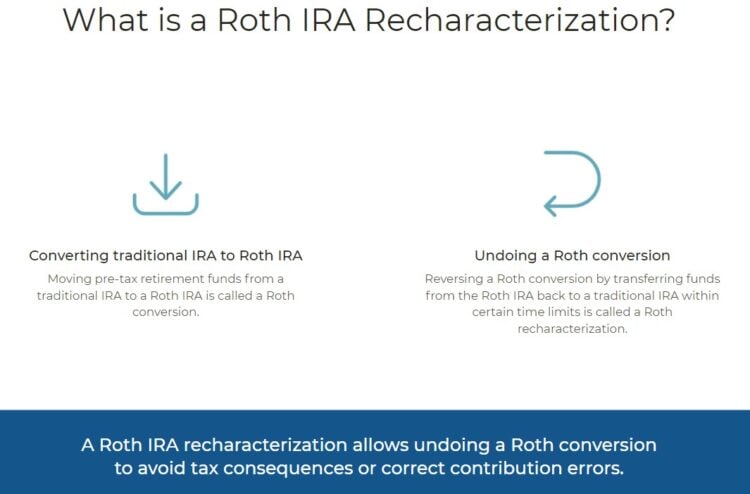 What is a Roth IRA Recharacterization?

Converting traditional IRA to Roth IRA

Moving pre-tax retirement funds from a traditional IRA to a Roth IRA is called a Roth conversion.

Undoing a Roth conversion

Reversing a Roth conversion by transferring funds from the Roth IRA back to a traditional IRA within certain time limits is called a Roth recharacterization.

A Roth IRA recharacterization allows undoing a Roth conversion to avoid tax consequences or correct contribution errors.